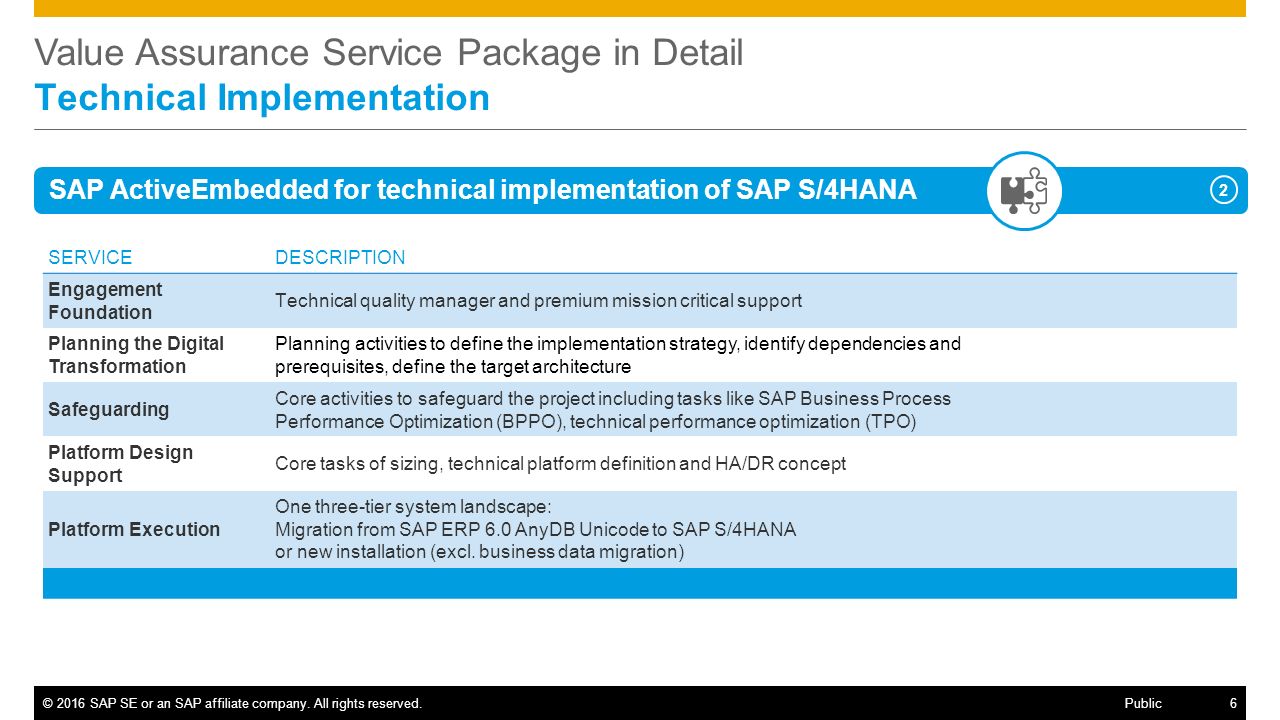 Value Assurance Service Package in Detail
Technical Implementation

SAP ActiveEmbedded for technical implementation of SAP S/4HANA

2

| SERVICE | DESCRIPTION |
|---|---|
| Engagement Foundation | Technical quality manager and premium mission critical support |
| Planning the Digital Transformation | Planning activities to define the implementation strategy, identify dependencies and prerequisites, define the target architecture |
| Safeguarding | Core activities to safeguard the project including tasks like SAP Business Process Performance Optimization (BPPO), technical performance optimization (TPO) |
| Platform Design Support | Core tasks of sizing, technical platform definition and HA/DR concept |
| Platform Execution | One three-tier system landscape: Migration from SAP ERP 6.0 AnyDB Unicode to SAP S/4HANA or new installation (excl. business data migration) |

© 2016 SAP SE or an SAP affiliate company. All rights reserved.

Public

6